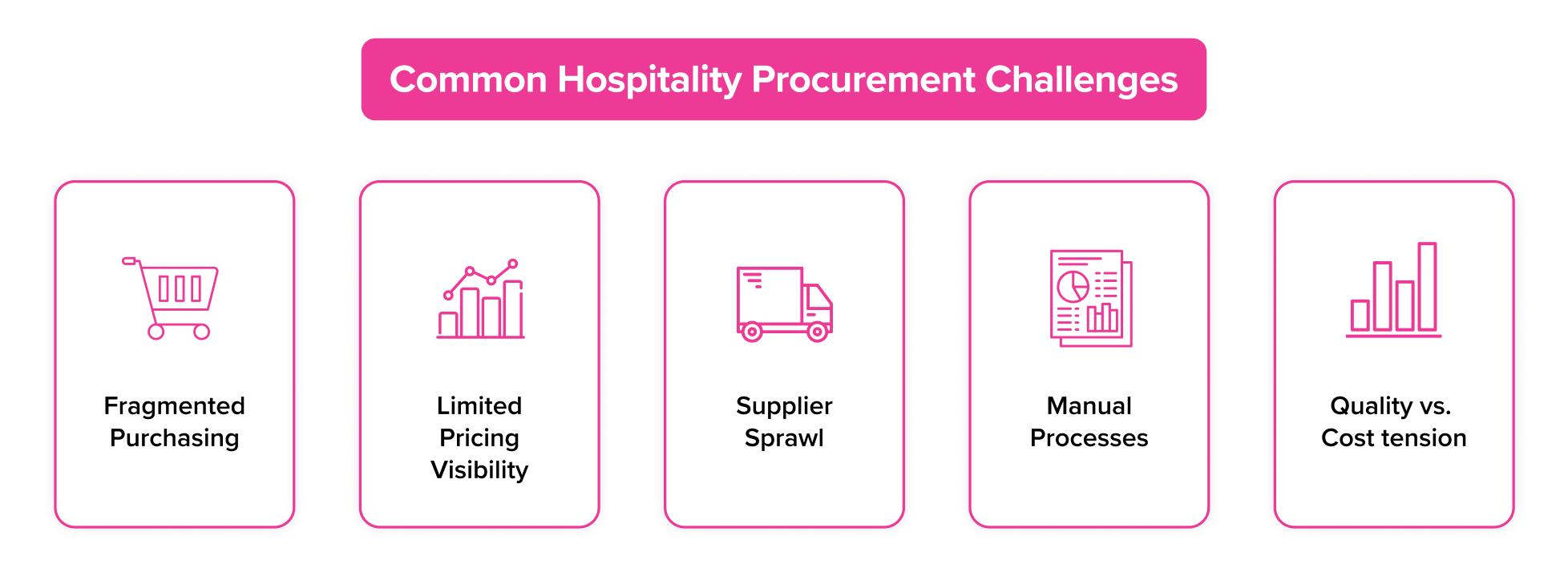 Common Hospitality Procurement Challenges

Fragmented Purchasing

Limited Pricing Visibility

Supplier Sprawl

Manual Processes

Quality vs. Cost tension